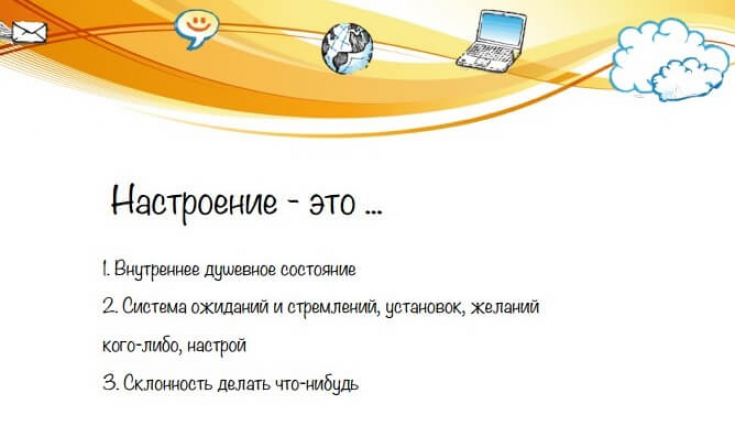 Настроение - это ...

1. Внутреннее душевное состояние

2. Система ожиданий и стремлений, установок, желаний кого-либо, настрой

3. Склонность делать что-нибудь